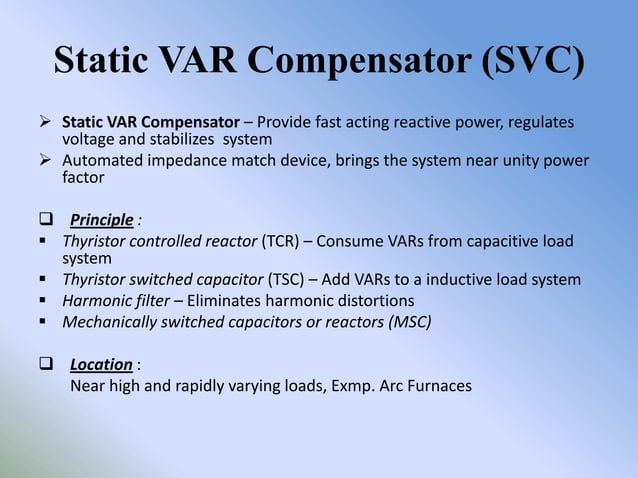 Static VAR Compensator (SVC)

➢ Static VAR Compensator – Provide fast acting reactive power, regulates voltage and stabilizes system
➢ Automated impedance match device, brings the system near unity power factor

❑ Principle :
▪ Thyristor controlled reactor (TCR) – Consume VARs from capacitive load system
▪ Thyristor switched capacitor (TSC) – Add VARs to a inductive load system
▪ Harmonic filter – Eliminates harmonic distortions
▪ Mechanically switched capacitors or reactors (MSC)

❑ Location :
Near high and rapidly varying loads, Exmp. Arc Furnaces